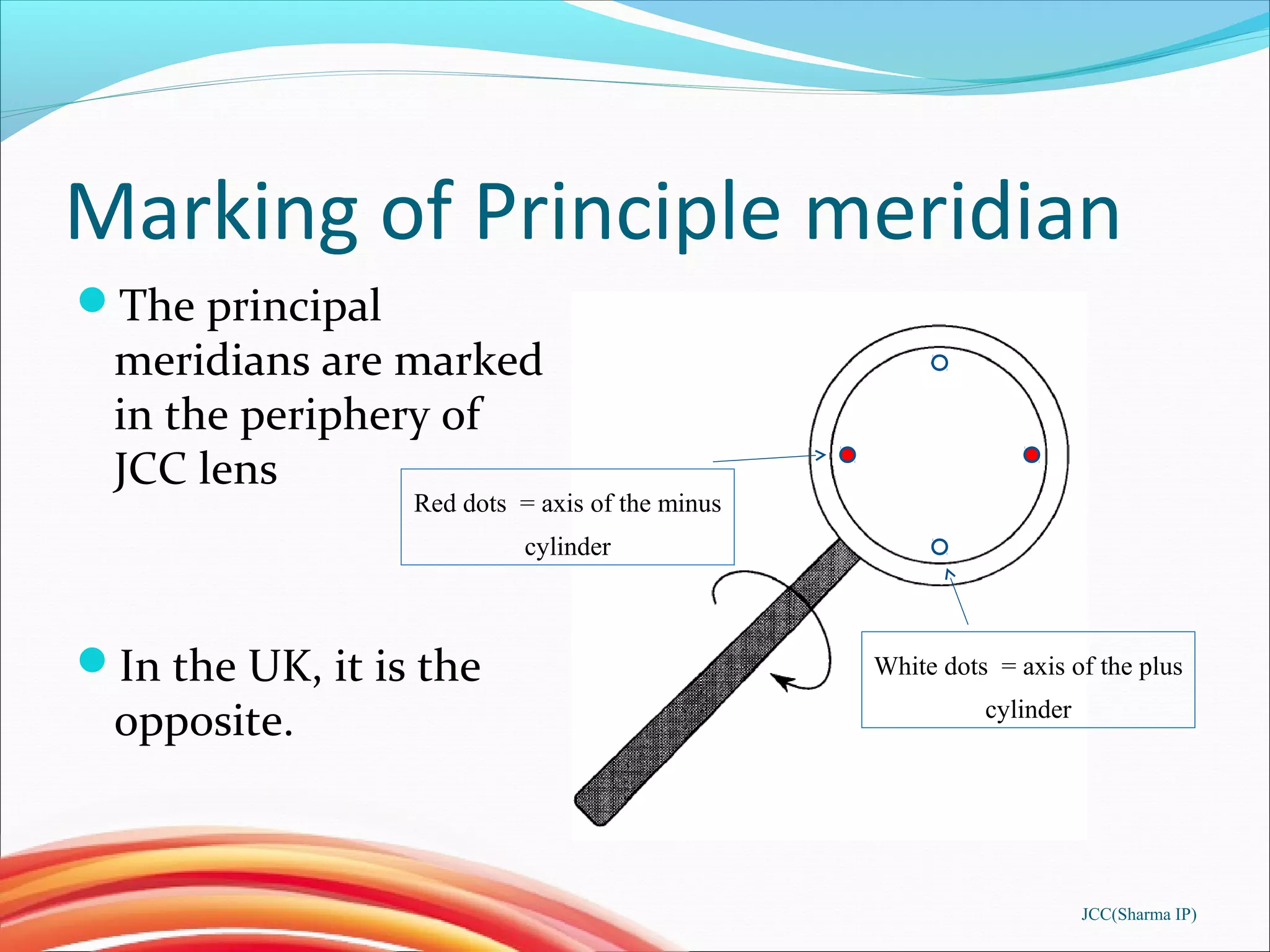 Marking of Principle meridian

The principal meridians are marked in the periphery of JCC lens

In the UK, it is the opposite.

Red dots = axis of the minus cylinder

White dots = axis of the plus cylinder

JCC(Sharma IP)